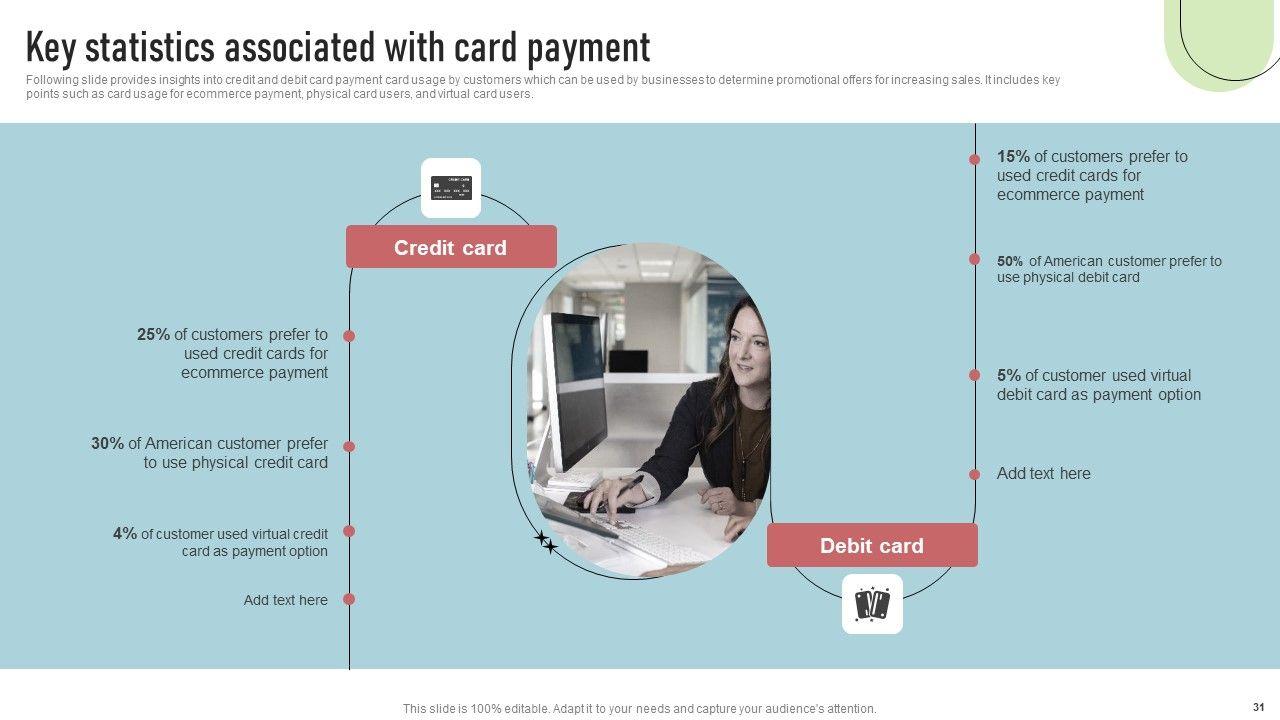 Key statistics associated with card payment

Following slide provides insights into credit and debit card payment card usage by customers which can be used by businesses to determine promotional offers for increasing sales. It includes key points such as card usage for ecommerce payment, physical card users, and virtual card users.

Credit card

25% of customers prefer to used credit cards for ecommerce payment

30% of American customer prefer to use physical credit card

4% of customer used virtual credit card as payment option

Add text here

15% of customers prefer to used credit cards for ecommerce payment

50% of American customer prefer to use physical debit card

5% of customer used virtual debit card as payment option

Add text here

Debit card

This slide is 100% editable. Adapt it to your needs and capture your audience's attention.

31